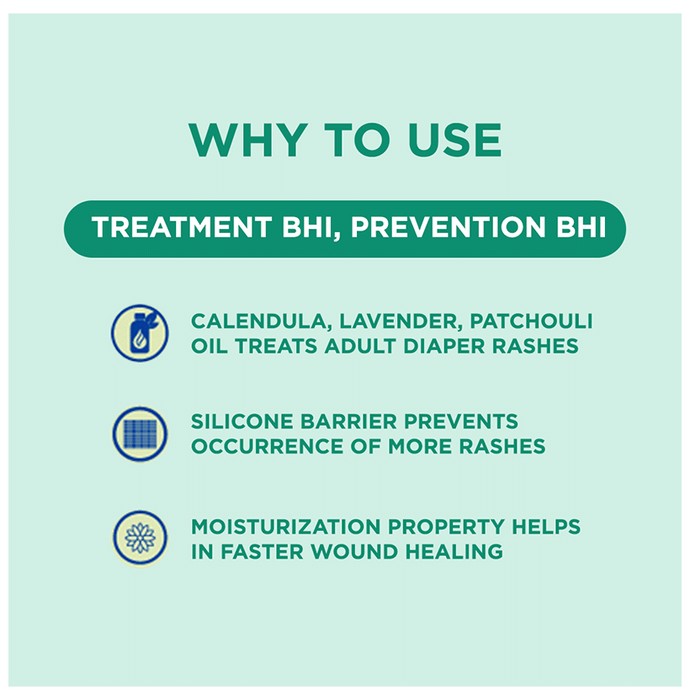 WHY TO USE

TREATMENT BHI, PREVENTION BHI

CALENDULA, LAVENDER, PATCHOULI OIL TREATS ADULT DIAPER RASHES

SILICONE BARRIER PREVENTS OCCURRENCE OF MORE RASHES

MOISTURIZATION PROPERTY HELPS IN FASTER WOUND HEALING